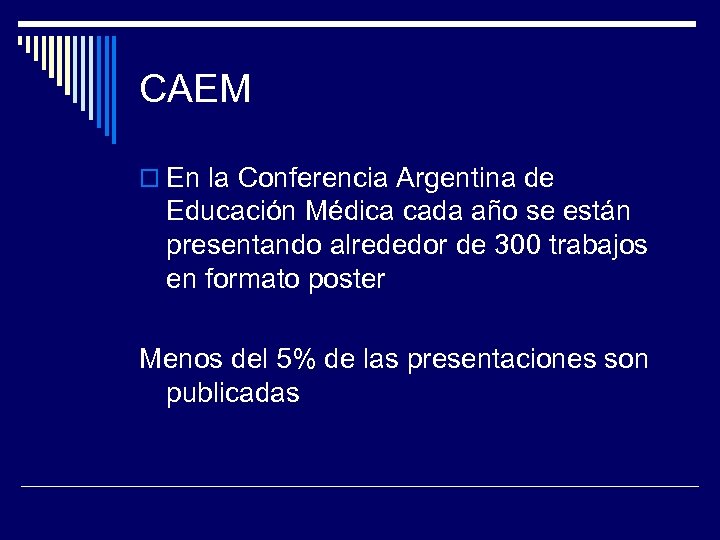 CAEM

En la Conferencia Argentina de Educación Médica cada año se están presentando alrededor de 300 trabajos en formato poster

Menos del 5% de las presentaciones son publicadas